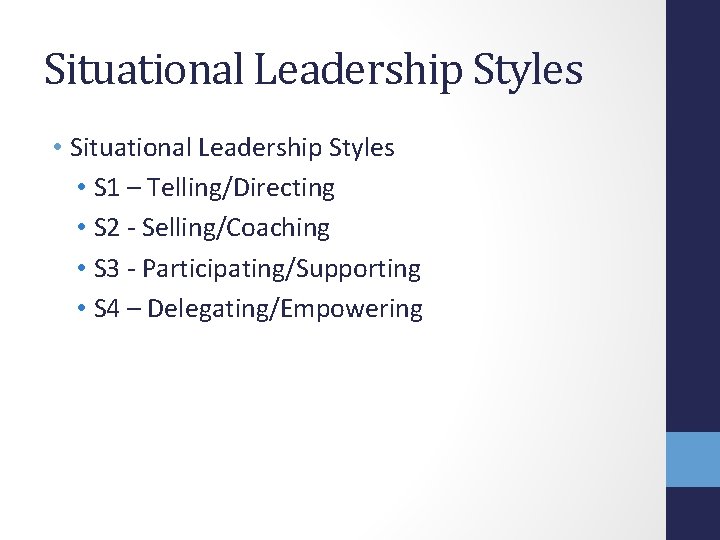 Situational Leadership Styles

• Situational Leadership Styles
  • S1 – Telling/Directing
  • S2 - Selling/Coaching
  • S3 - Participating/Supporting
  • S4 – Delegating/Empowering